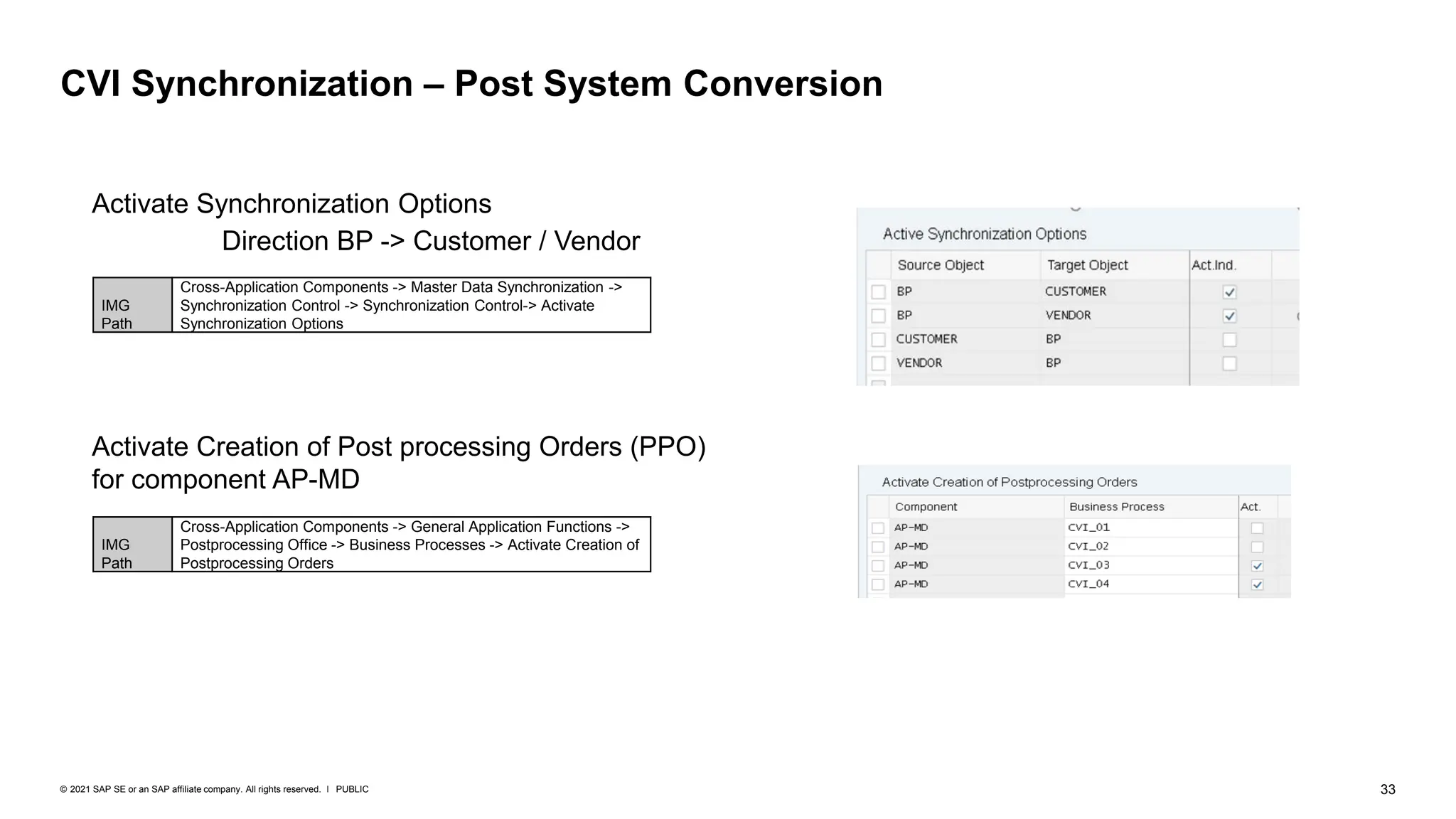 CVI Synchronization – Post System Conversion

Activate Synchronization Options
Direction BP -> Customer / Vendor

| IMG Path | Cross-Application Components -> Master Data Synchronization -> Synchronization Control -> Synchronization Control-> Activate Synchronization Options |
|---|---|

Active Synchronization Options

| Source Object | Target Object | Act.Ind. |
|---|---|---|
| BP | CUSTOMER | ✓ |
| BP | VENDOR | ✓ |
| CUSTOMER | BP | |
| VENDOR | BP | |

Activate Creation of Post processing Orders (PPO) for component AP-MD

| IMG Path | Cross-Application Components -> General Application Functions -> Postprocessing Office -> Business Processes -> Activate Creation of Postprocessing Orders |
|---|---|

Activate Creation of Postprocessing Orders

| Component | Business Process | Act. |
|---|---|---|
| AP-MD | CVI_01 | |
| AP-MD | CVI_02 | |
| AP-MD | CVI_03 | ✓ |
| AP-MD | CVI_04 | ✓ |

© 2021 SAP SE or an SAP affiliate company. All rights reserved. I PUBLIC

33